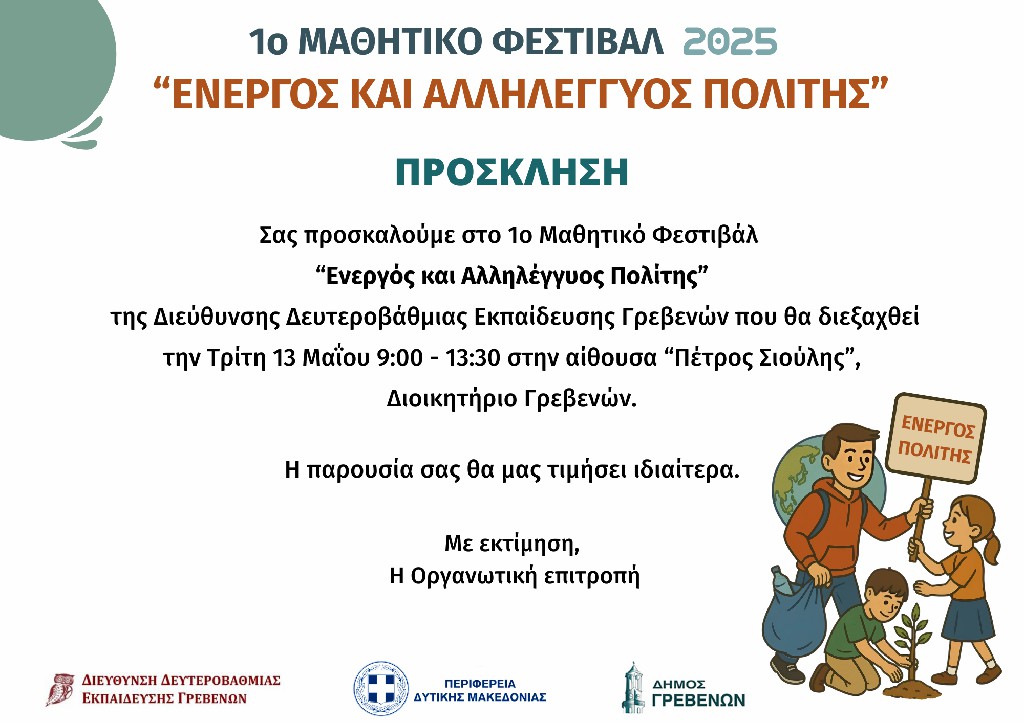 1ο ΜΑΘΗΤΙΚΟ ΦΕΣΤΙΒΑΛ 2025
“ΕΝΕΡΓΟΣ ΚΑΙ ΑΛΛΗΛΕΓΓΥΟΣ ΠΟΛΙΤΗΣ”

ΠΡΟΣΚΛΗΣΗ

Σας προσκαλούμε στο 1ο Μαθητικό Φεστιβάλ
“Ενεργός και Αλληλέγγυος Πολίτης”
της Διεύθυνσης Δευτεροβάθμιας Εκπαίδευσης Γρεβενών που θα διεξαχθεί
την Τρίτη 13 Μαΐου 9:00 - 13:30 στην αίθουσα “Πέτρος Σιούλης”,
Διοικητήριο Γρεβενών.

Η παρουσία σας θα μας τιμήσει ιδιαίτερα.

Με εκτίμηση,
Η Οργανωτική επιτροπή

ΕΝΕΡΓΟΣ ΠΟΛΙΤΗΣ

ΔΙΕΥΘΥΝΣΗ ΔΕΥΤΕΡΟΒΑΘΜΙΑΣ ΕΚΠΑΙΔΕΥΣΗΣ ΓΡΕΒΕΝΩΝ

ΠΕΡΙΦΕΡΕΙΑ ΔΥΤΙΚΗΣ ΜΑΚΕΔΟΝΙΑΣ

ΔΗΜΟΣ ΓΡΕΒΕΝΩΝ